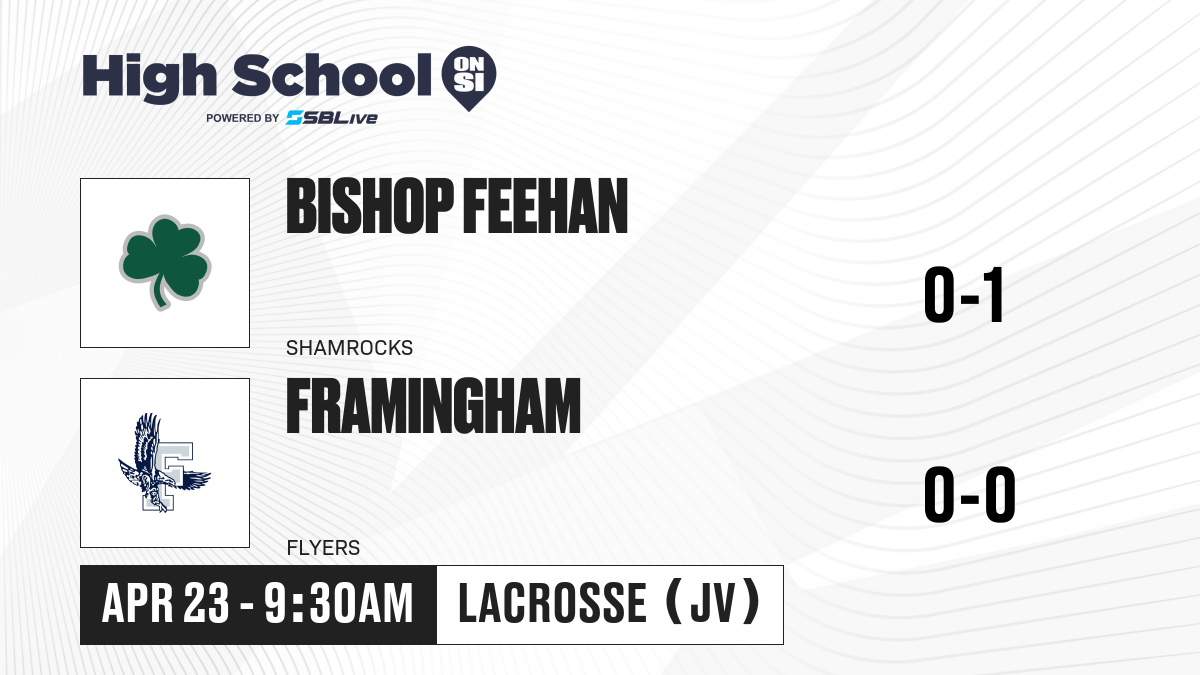 High School ON SI
POWERED BY SBLive

BISHOP FEEHAN
SHAMROCKS
0-1

FRAMINGHAM
FLYERS
0-0

APR 23 - 9:30AM
LACROSSE (JV)